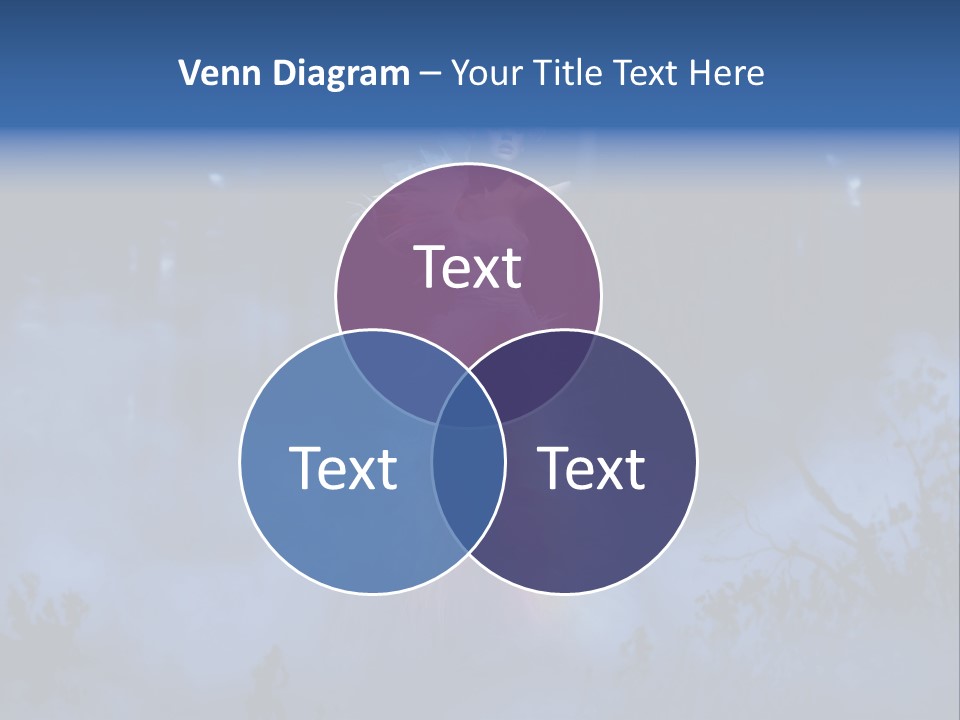 Venn Diagram – Your Title Text Here

Text

Text

Text